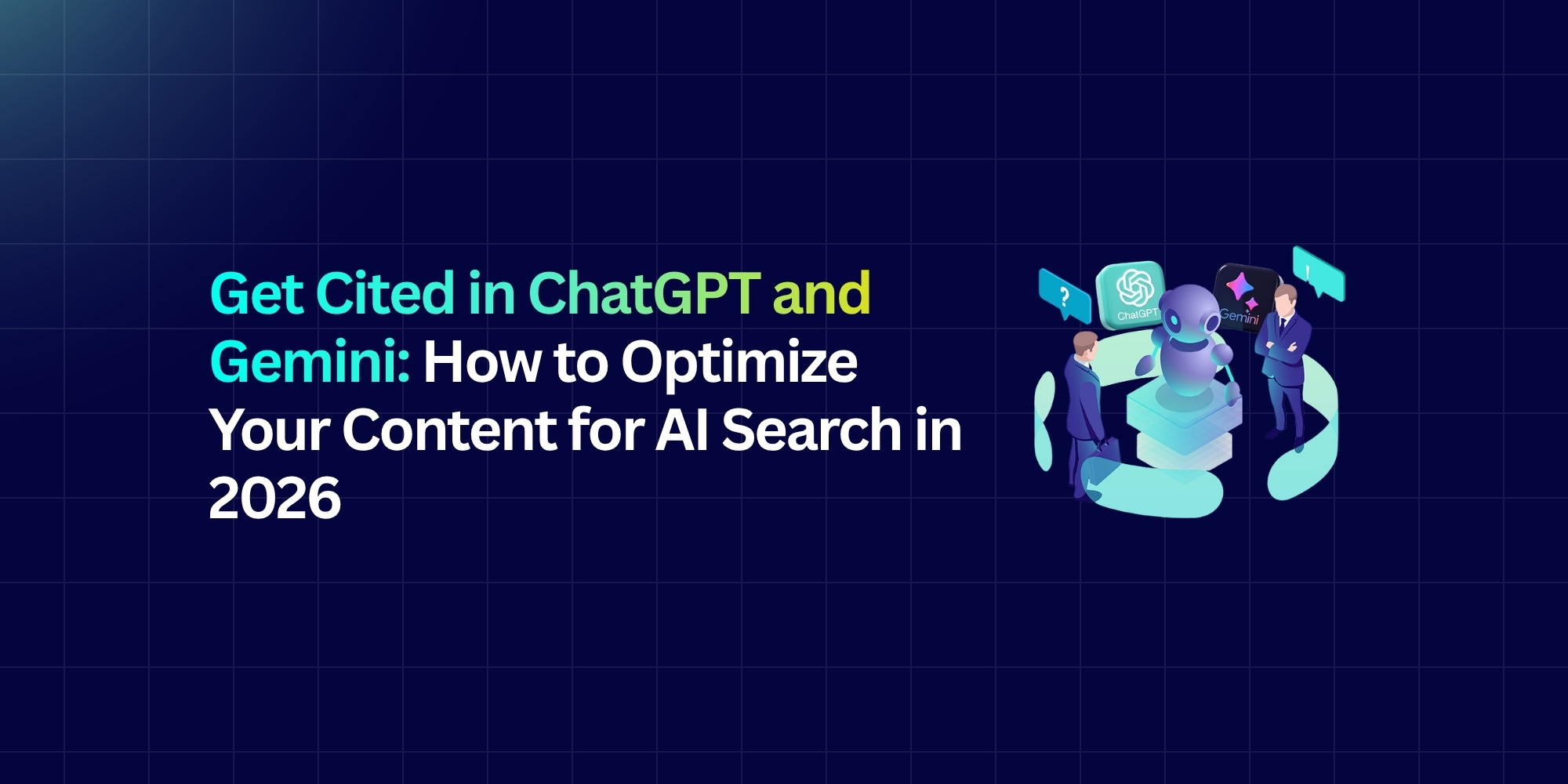 Get Cited in ChatGPT and Gemini: How to Optimize Your Content for AI Search in 2026

?

ChatGPT

Gemini

!